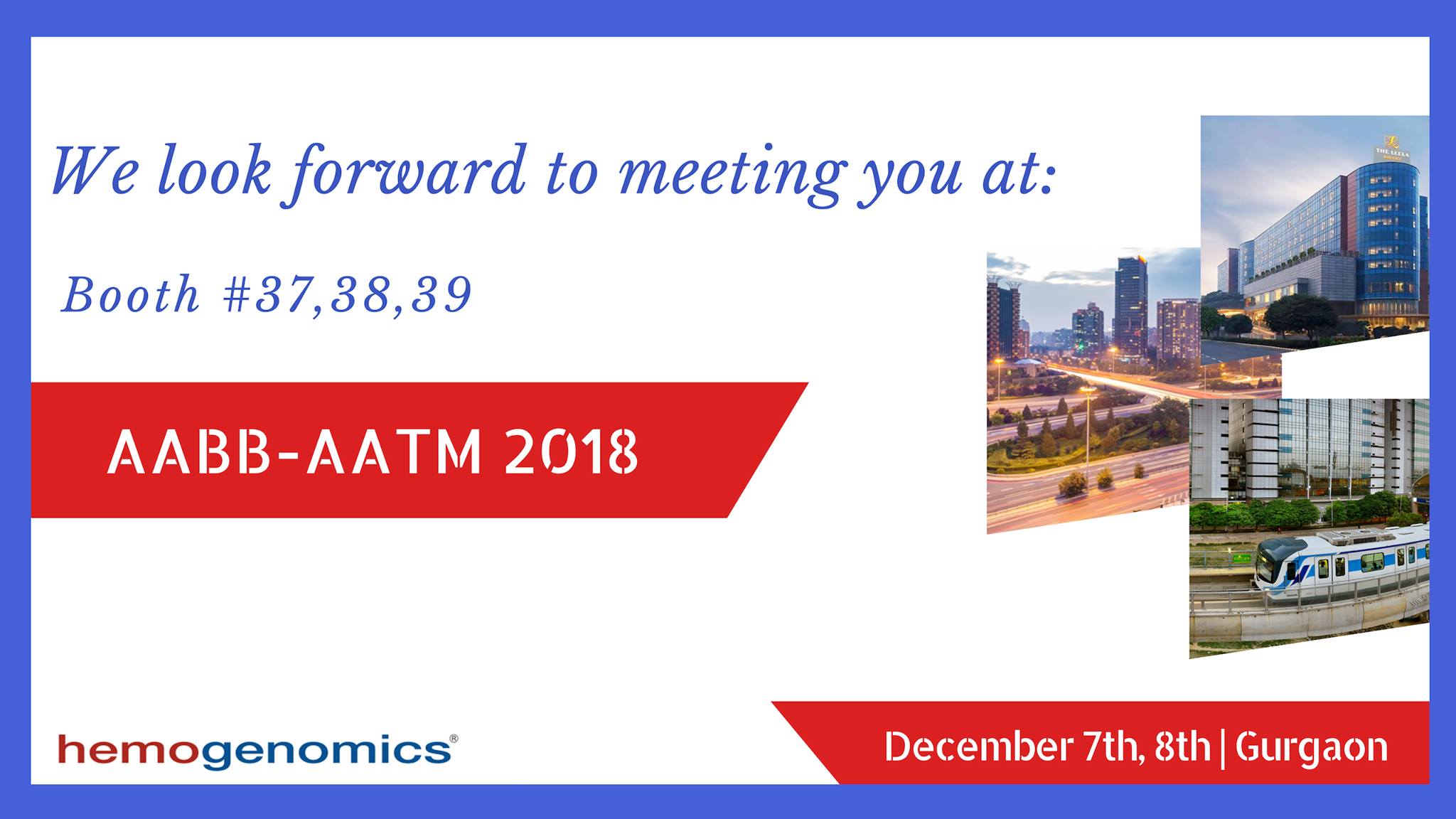 We look forward to meeting you at:

Booth #37,38,39

AABB-AATM 2018

THE LEELA

hemogenomics®

December 7th, 8th | Gurgaon